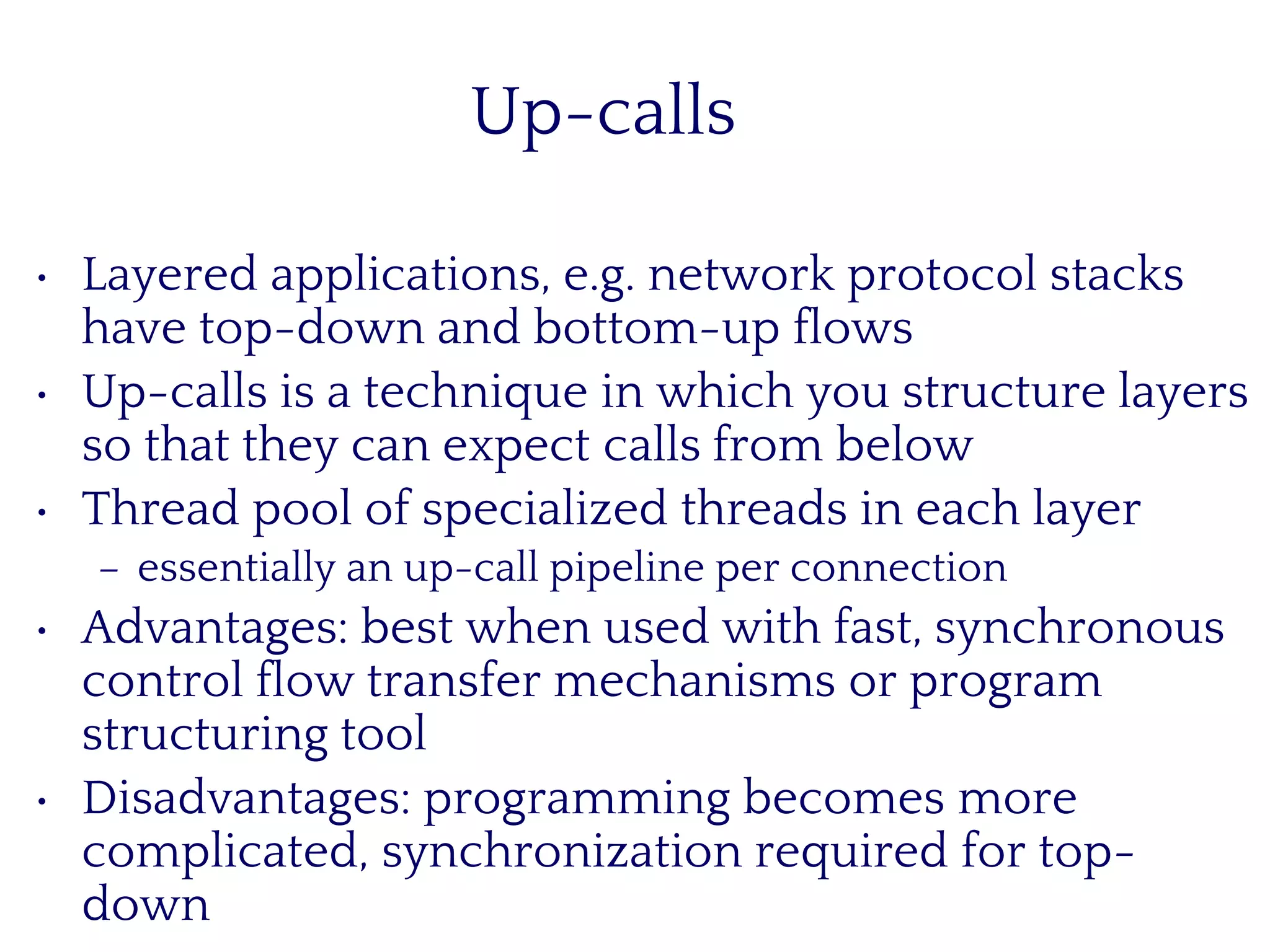 Up-calls

• Layered applications, e.g. network protocol stacks have top-down and bottom-up flows
• Up-calls is a technique in which you structure layers so that they can expect calls from below
• Thread pool of specialized threads in each layer
 – essentially an up-call pipeline per connection
• Advantages: best when used with fast, synchronous control flow transfer mechanisms or program structuring tool
• Disadvantages: programming becomes more complicated, synchronization required for top-down